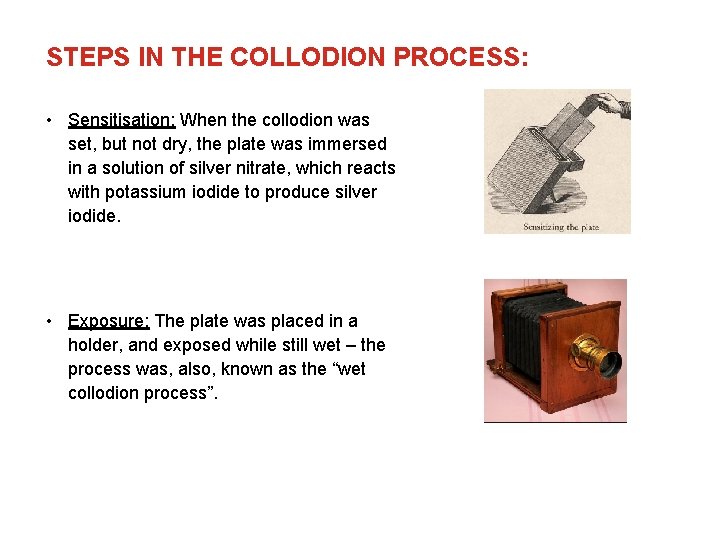 STEPS IN THE COLLODION PROCESS:

• Sensitisation: When the collodion was set, but not dry, the plate was immersed in a solution of silver nitrate, which reacts with potassium iodide to produce silver iodide.

Sensitizing the plate

• Exposure: The plate was placed in a holder, and exposed while still wet – the process was, also, known as the "wet collodion process".